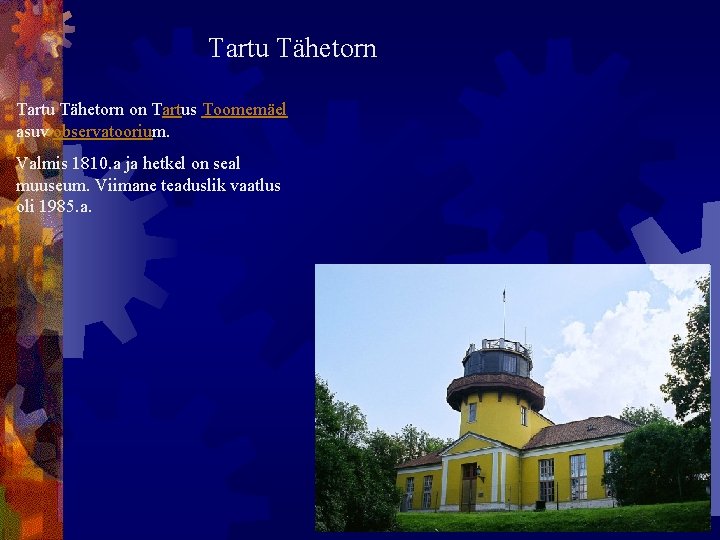 Tartu Tähetorn

Tartu Tähetorn on Tartus Toomemäel asuv observatoorium.

Valmis 1810.a ja hetkel on seal muuseum. Viimane teaduslik vaatlus oli 1985.a.